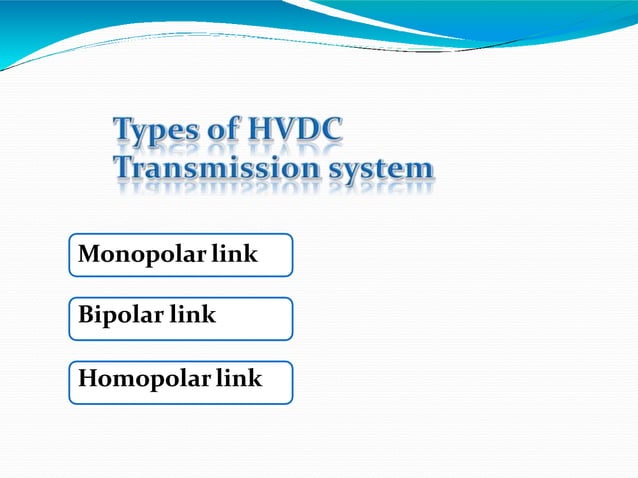 Types of HVDC
Transmission system

Monopolar link

Bipolar link

Homopolar link